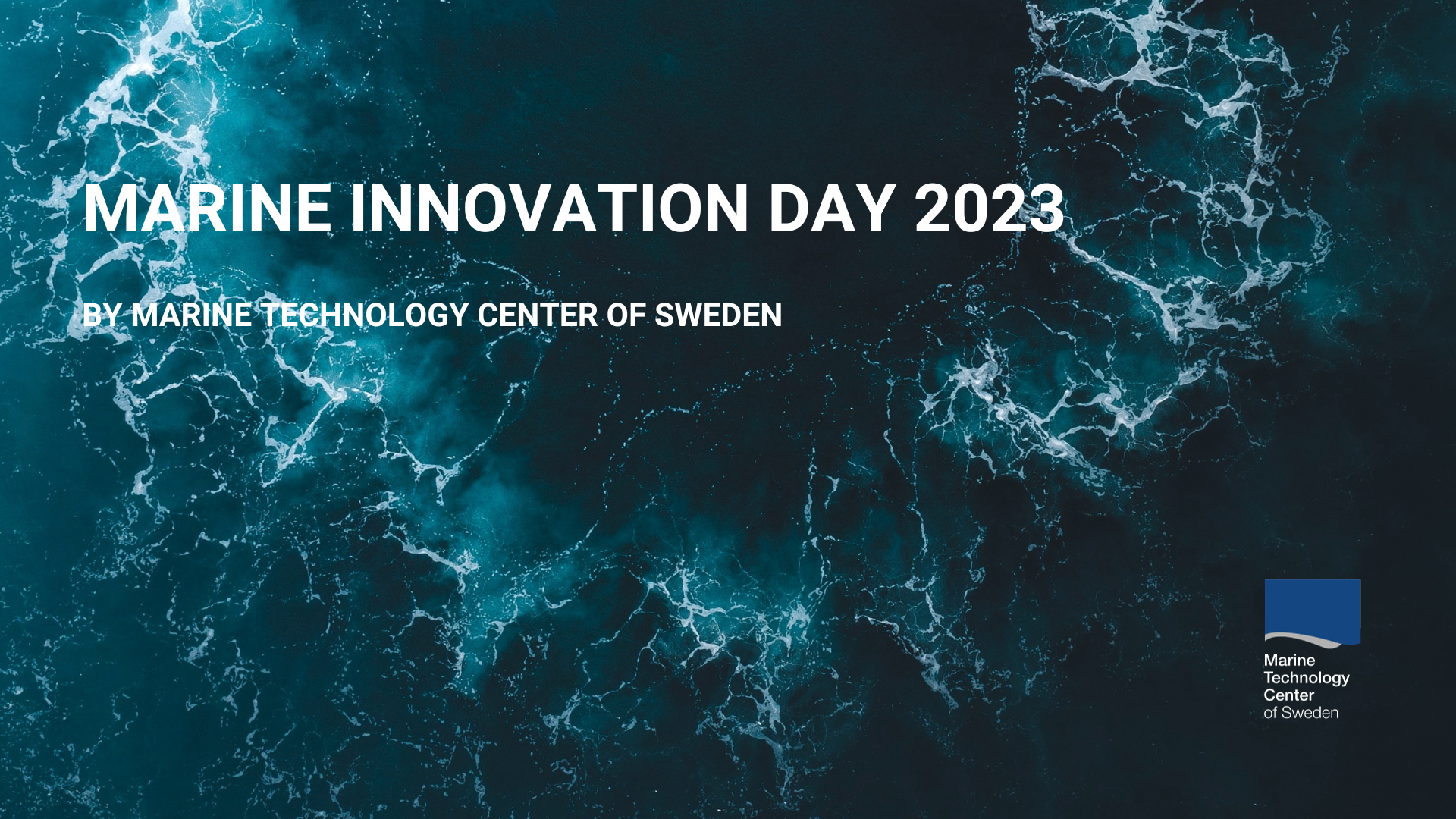 MARINE INNOVATION DAY 2023

BY MARINE TECHNOLOGY CENTER OF SWEDEN

Marine
Technology
Center
of Sweden